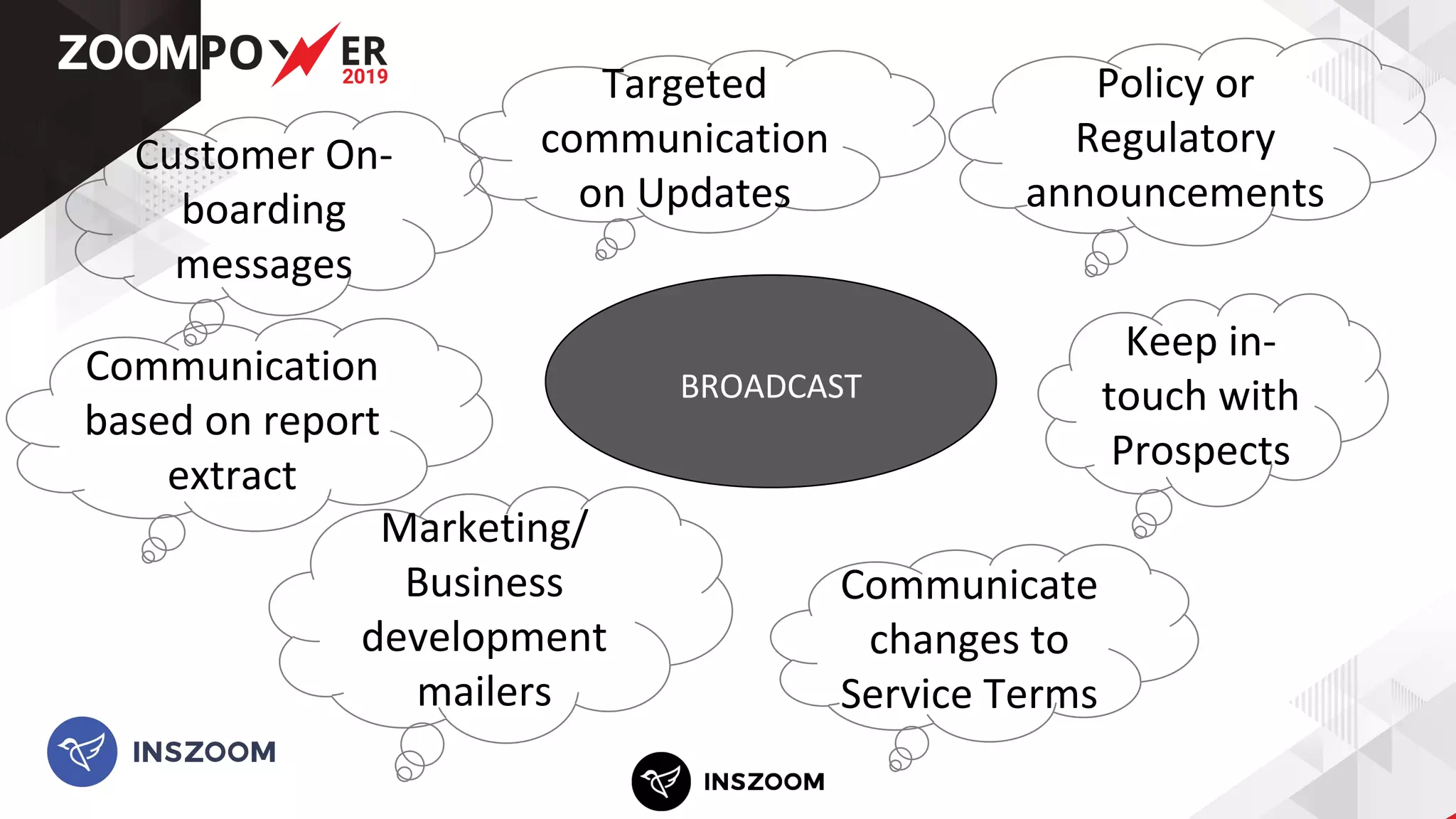 ZOOMPOWER 2019

Customer On-boarding messages

Targeted communication on Updates

Policy or Regulatory announcements

Communication based on report extract

BROADCAST

Keep in-touch with Prospects

Marketing/ Business development mailers

Communicate changes to Service Terms

INSZOOM

INSZOOM